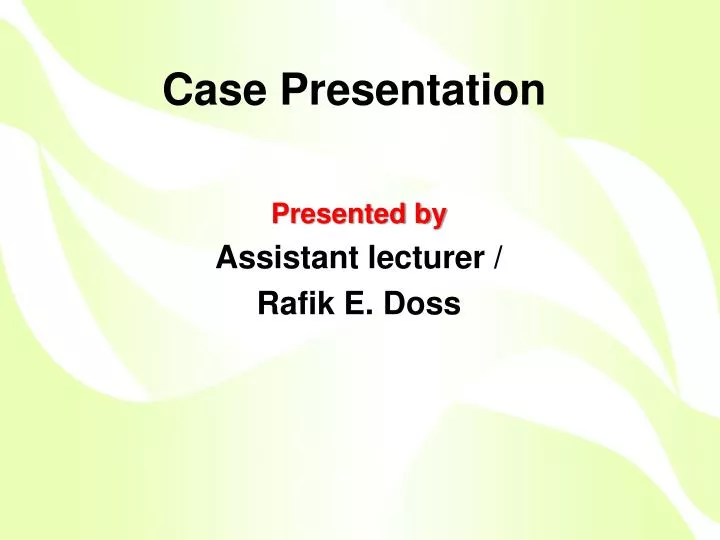 Case Presentation

Presented by
Assistant lecturer /
Rafik E. Doss